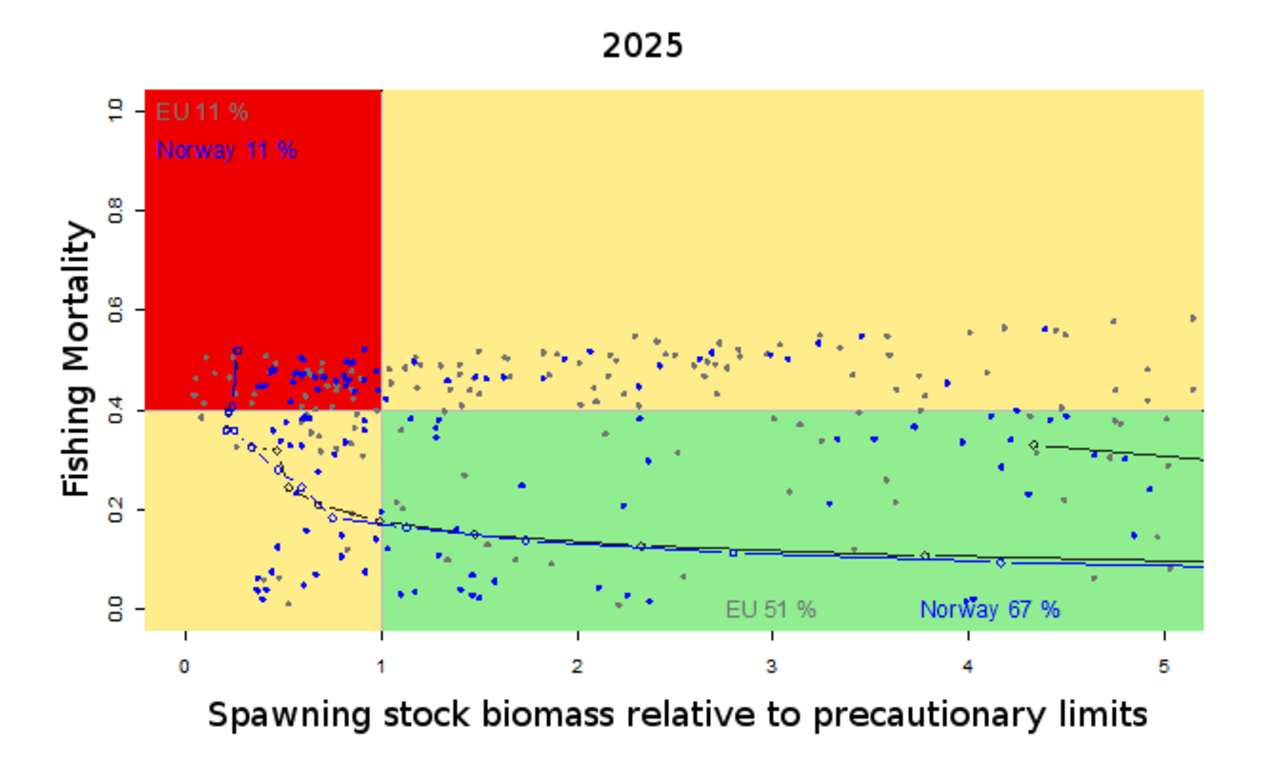 2025

EU 11 %
Norway 11 %

EU 51 %
Norway 67 %

Fishing Mortality

0.0
0.2
0.4
0.6
0.8
1.0

0
1
2
3
4
5

Spawning stock biomass relative to precautionary limits